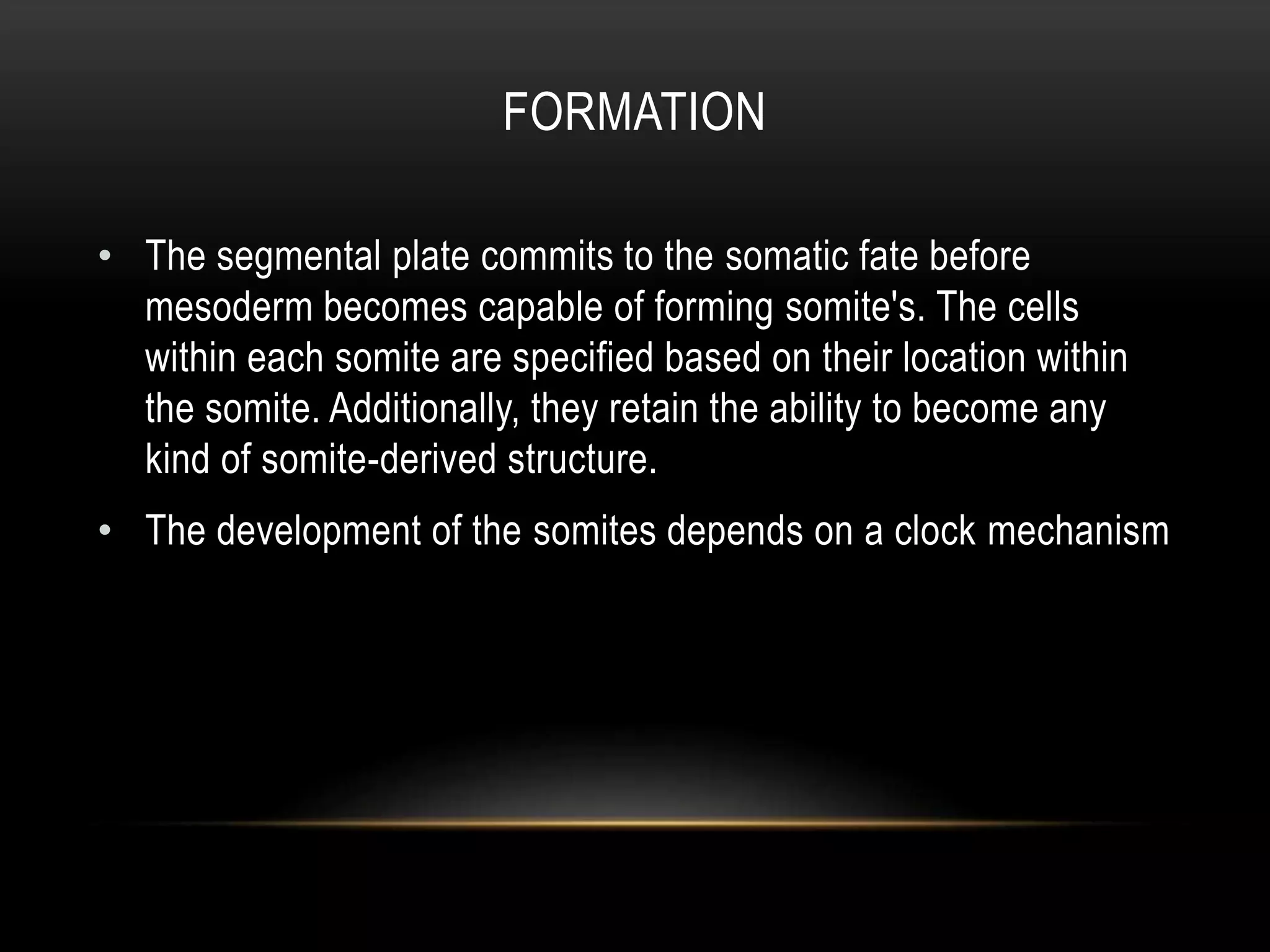 FORMATION

• The segmental plate commits to the somatic fate before mesoderm becomes capable of forming somite's. The cells within each somite are specified based on their location within the somite. Additionally, they retain the ability to become any kind of somite-derived structure.

• The development of the somites depends on a clock mechanism